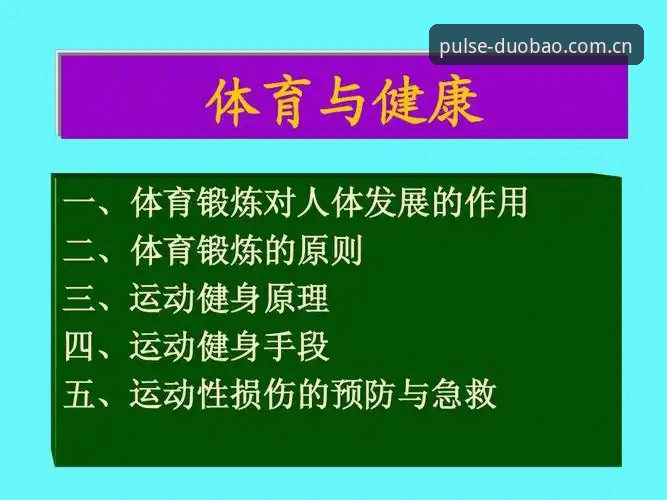 pulse-duobao.com.cn

体育与健康

一、体育锻炼对人体发展的作用
二、体育锻炼的原则
三、运动健身原理
四、运动健身手段
五、运动性损伤的预防与急救